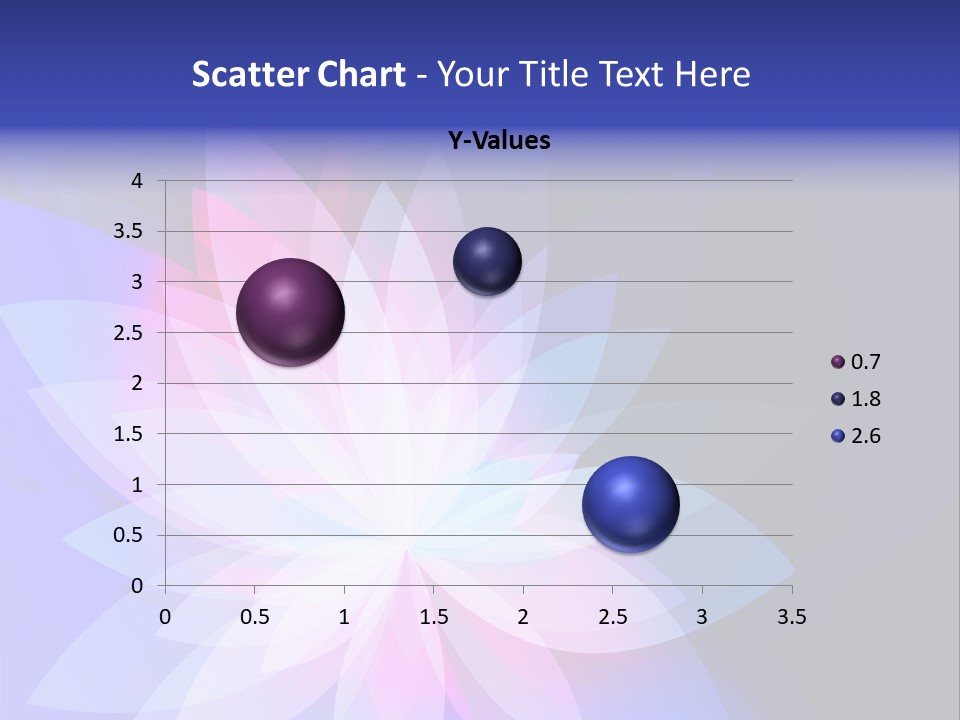 Scatter Chart - Your Title Text Here

Y-Values

4
3.5
3
2.5
2
1.5
1
0.5
0

0 0.5 1 1.5 2 2.5 3 3.5

0.7
1.8
2.6